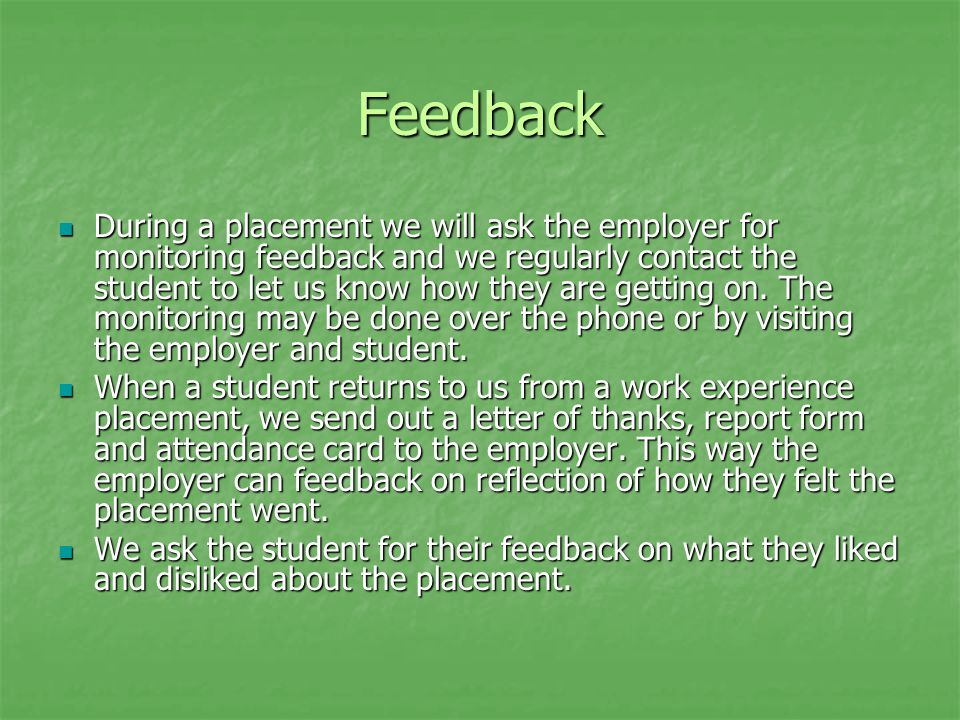 Feedback

- During a placement we will ask the employer for monitoring feedback and we regularly contact the student to let us know how they are getting on. The monitoring may be done over the phone or by visiting the employer and student.
- When a student returns to us from a work experience placement, we send out a letter of thanks, report form and attendance card to the employer. This way the employer can feedback on reflection of how they felt the placement went.
- We ask the student for their feedback on what they liked and disliked about the placement.